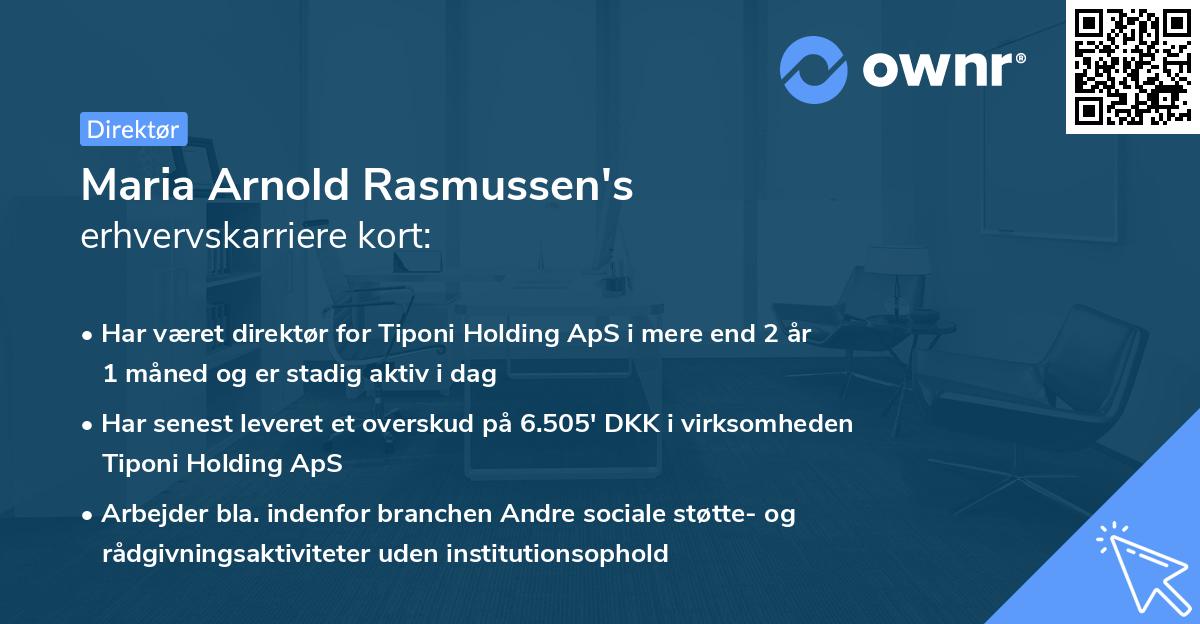 ownr®

Direktør

Maria Arnold Rasmussen's erhvervskarriere kort:

• Har været direktør for Tiponi Holding ApS i mere end 2 år 1 måned og er stadig aktiv i dag

• Har senest leveret et overskud på 6.505' DKK i virksomheden Tiponi Holding ApS

• Arbejder bla. indenfor branchen Andre sociale støtte- og rådgivningsaktiviteter uden institutionsophold